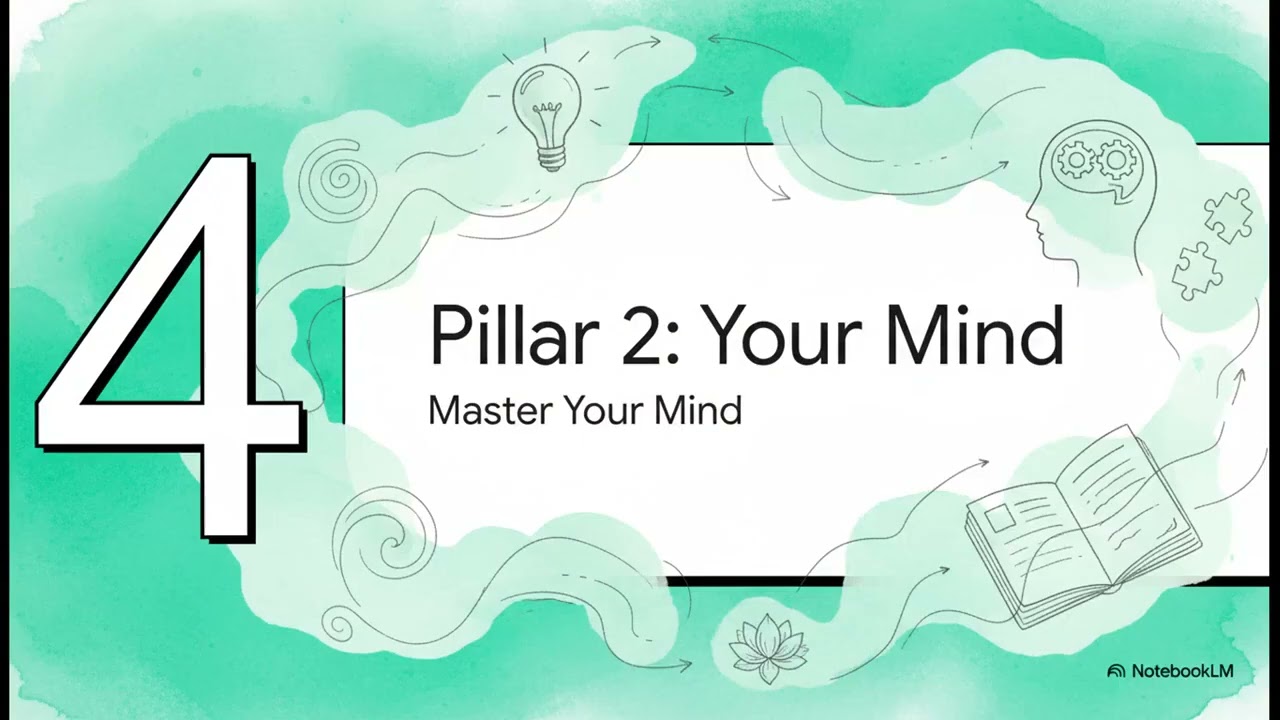 4

Pillar 2: Your Mind

Master Your Mind

NotebookLM